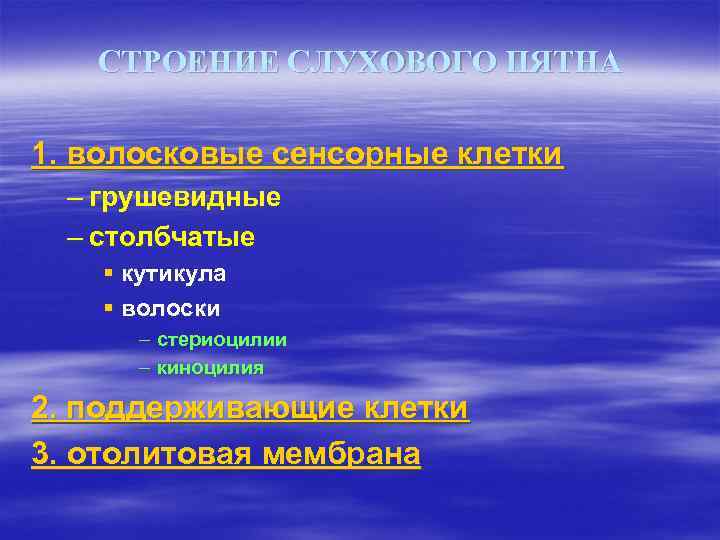 СТРОЕНИЕ СЛУХОВОГО ПЯТНА

1. волосковые сенсорные клетки

– грушевидные

– столбчатые

▪ кутикула

▪ волоски

– стериоцилии

– киноцилия

2. поддерживающие клетки

3. отолитовая мембрана